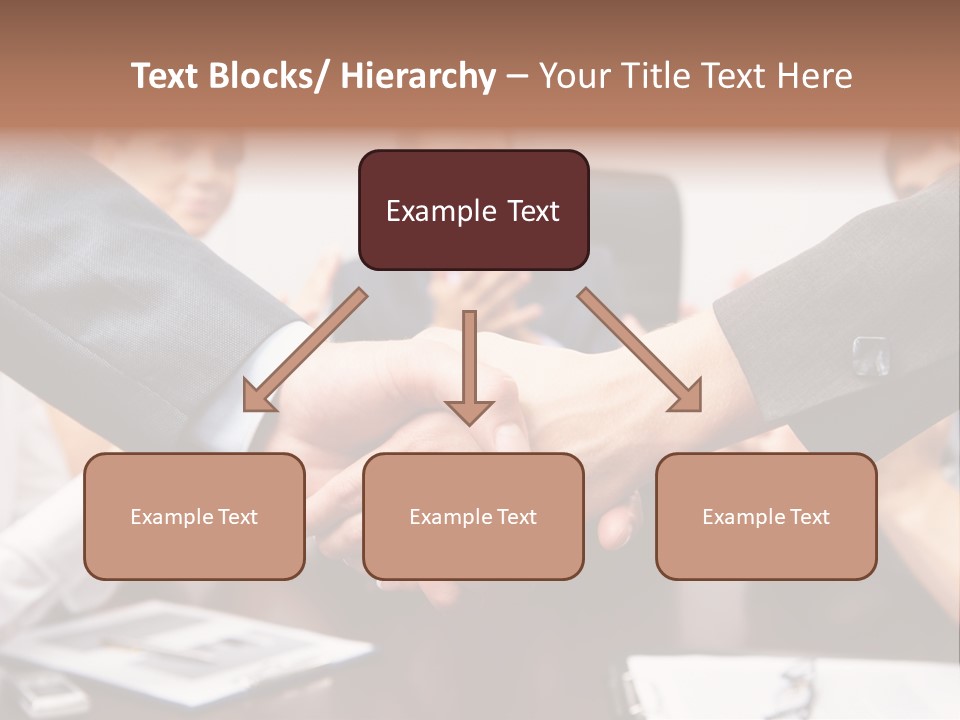 Text Blocks/ Hierarchy – Your Title Text Here

Example Text

Example Text

Example Text

Example Text